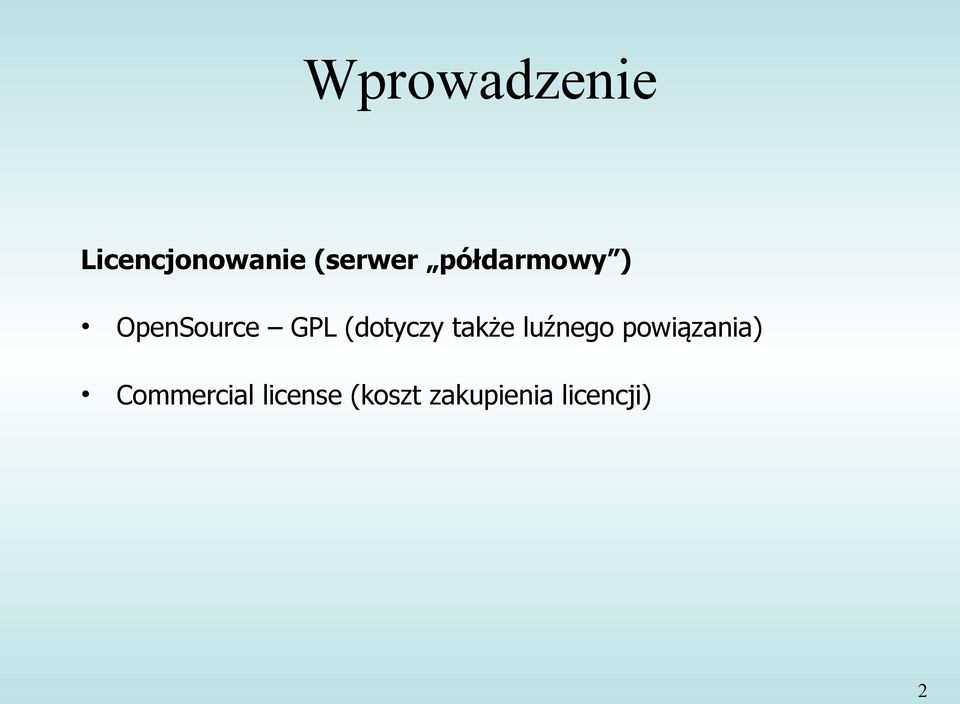 Wprowadzenie

Licencjonowanie (serwer „półdarmowy”)

• OpenSource – GPL (dotyczy także luźnego powiązania)

• Commercial license (koszt zakupienia licencji)

2